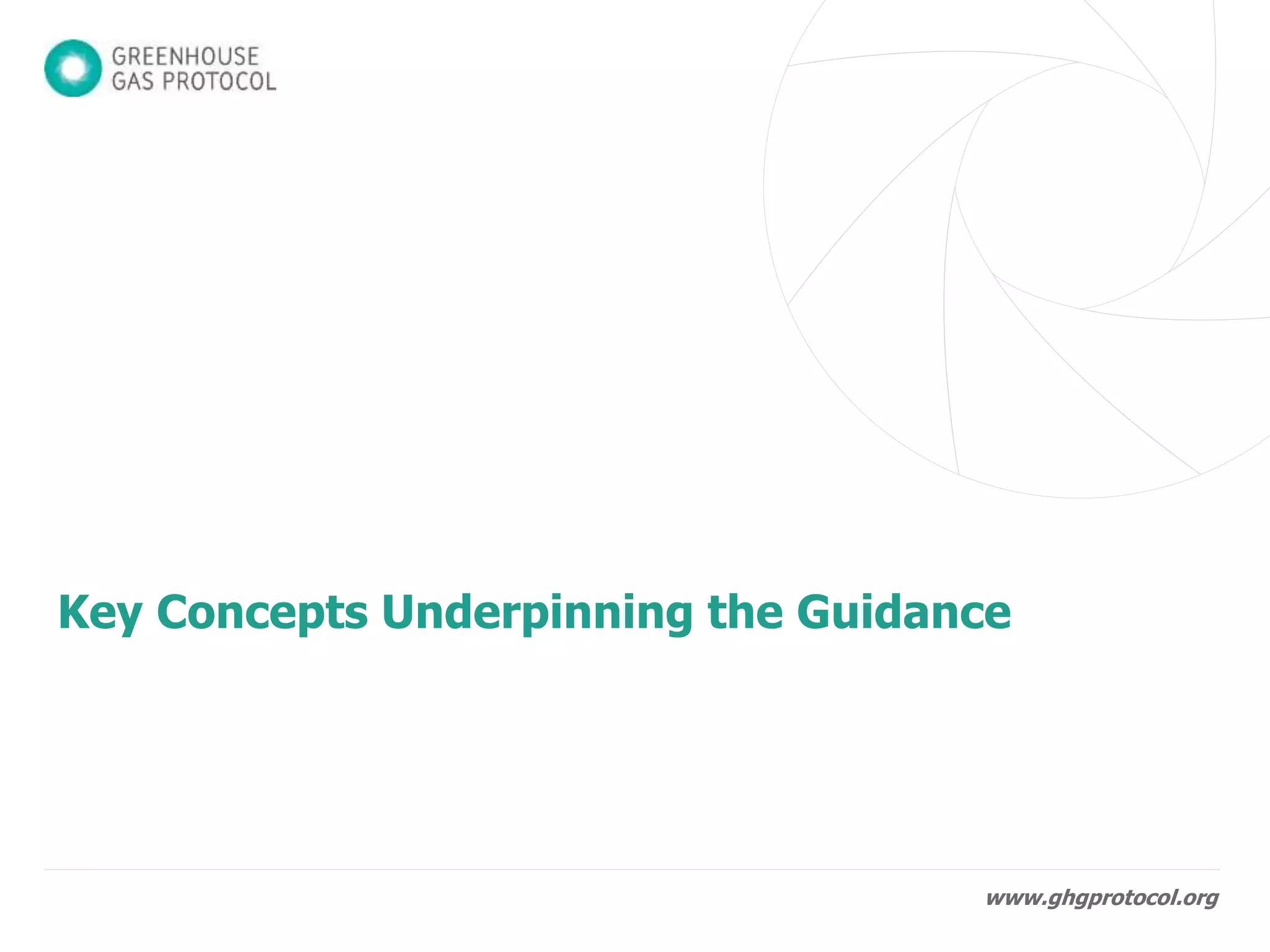 GREENHOUSE GAS PROTOCOL

Key Concepts Underpinning the Guidance

www.ghgprotocol.org